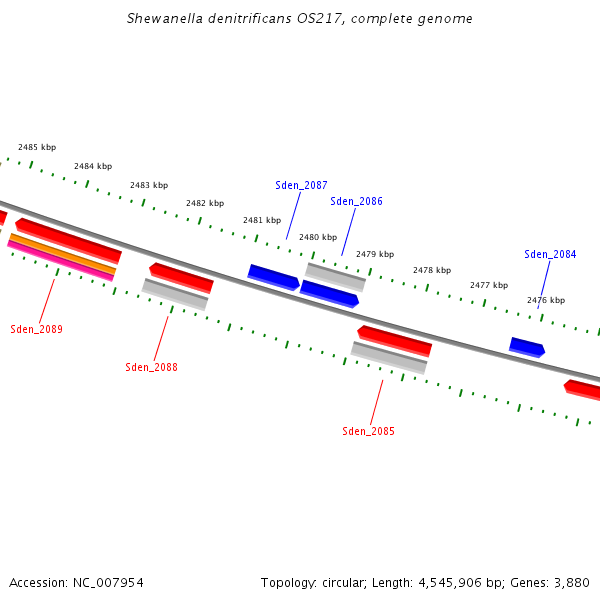 Shewanella denitrificans OS217, complete genome

2485 kbp
2484 kbp
2483 kbp
2482 kbp
2481 kbp
2480 kbp
2479 kbp
2478 kbp
2477 kbp
2476 kbp

Sden_2087
Sden_2086
Sden_2084
Sden_2089
Sden_2088
Sden_2085

Accession: NC_007954

Topology: circular; Length: 4,545,906 bp; Genes: 3,880